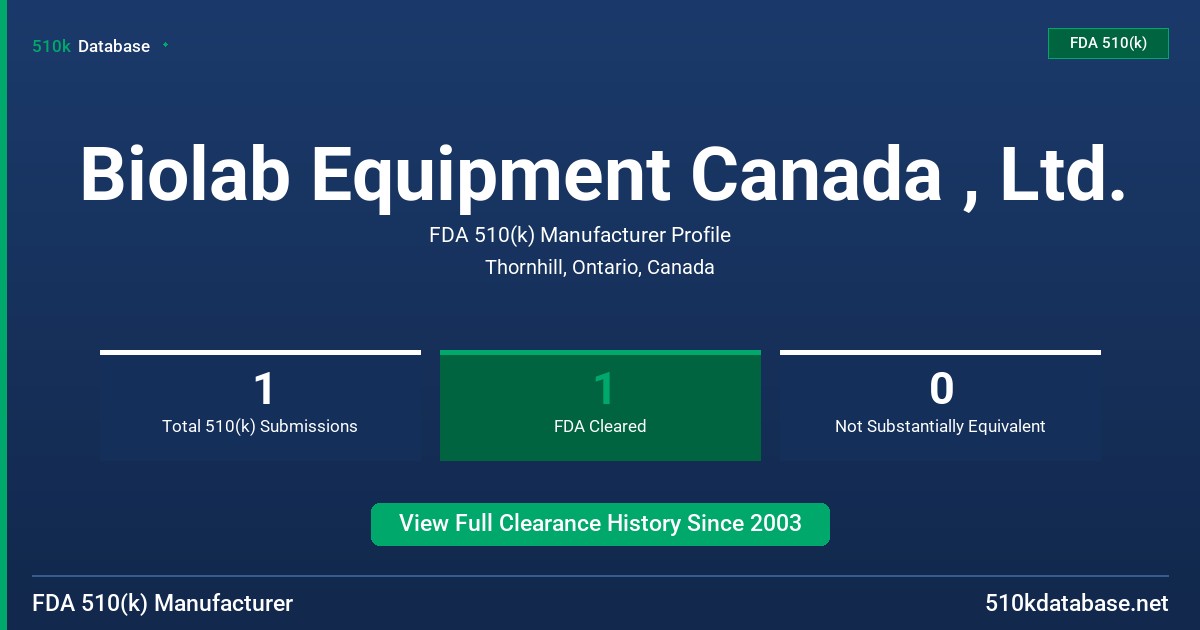 510k Database

FDA 510(k)

Biolab Equipment Canada , Ltd.

FDA 510(k) Manufacturer Profile

Thornhill, Ontario, Canada

1
Total 510(k) Submissions

1
FDA Cleared

0
Not Substantially Equivalent

View Full Clearance History Since 2003

FDA 510(k) Manufacturer

510kdatabase.net